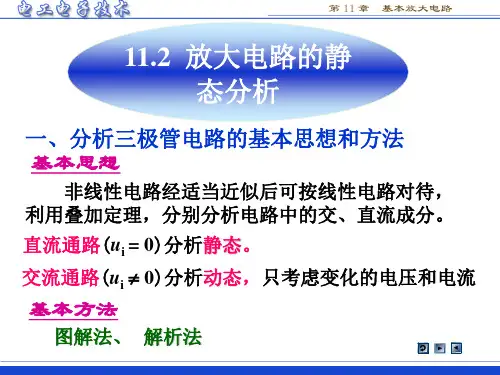 电工电子技术

第 11 章　基本放大电路

11.2 放大电路的静态分析

一、分析三极管电路的基本思想和方法

基本思想

非线性电路经适当近似后可按线性电路对待，利用叠加定理，分别分析电路中的交、直流成分。

直流通路 ($u_i = 0$) 分析静态。

交流通路 ($u_i \neq 0$) 分析动态，只考虑变化的电压和电流

基本方法

图解法、　解析法